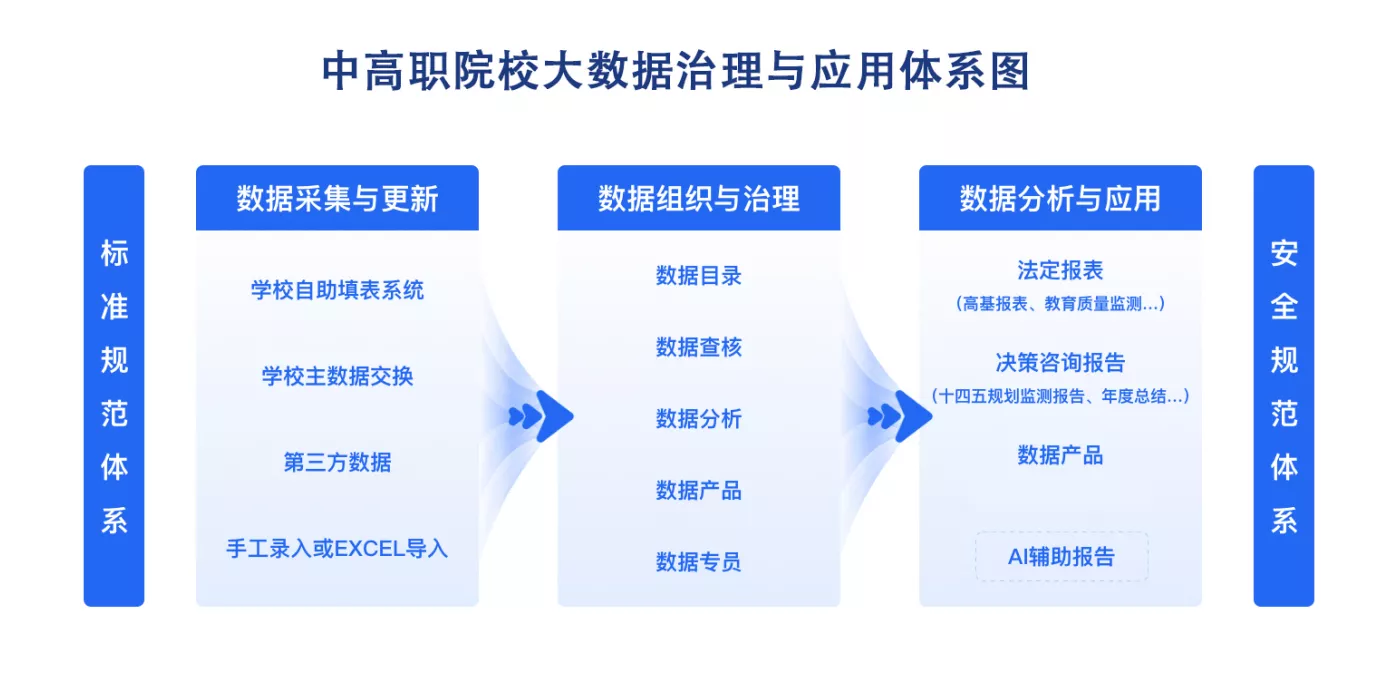 中高职院校大数据治理与应用体系图

标准规范体系

数据采集与更新

学校自助填表系统

学校主数据交换

第三方数据

手工录入或EXCEL导入

数据组织与治理

数据目录

数据查核

数据分析

数据产品

数据专员

数据分析与应用

法定报表
（高基报表、教育质量监测...）

决策咨询报告
（十四五规划监测报告、年度总结...）

数据产品

AI辅助报告

安全规范体系